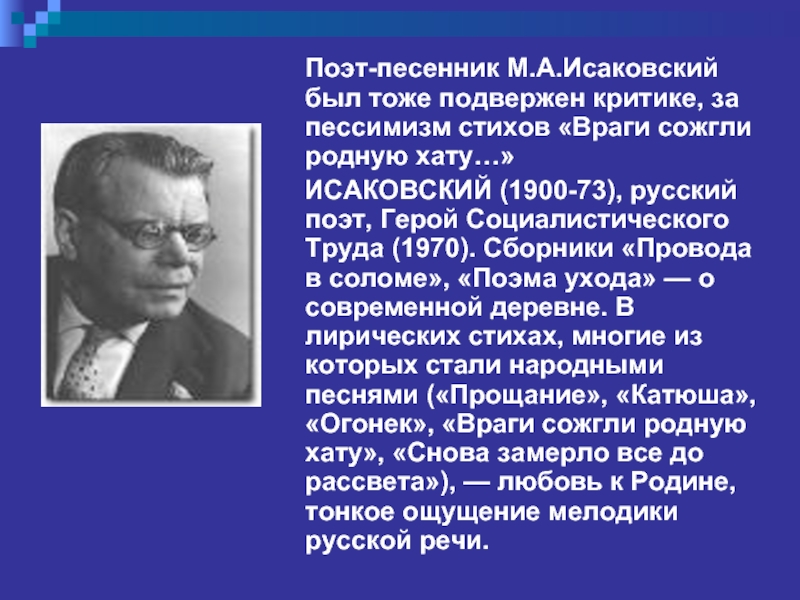 Поэт-песенник М.А.Исаковский был тоже подвержен критике, за пессимизм стихов «Враги сожгли родную хату…»

ИСАКОВСКИЙ (1900-73), русский поэт, Герой Социалистического Труда (1970). Сборники «Провода в соломе», «Поэма ухода» — о современной деревне. В лирических стихах, многие из которых стали народными песнями («Прощание», «Катюша», «Огонек», «Враги сожгли родную хату», «Снова замерло все до рассвета»), — любовь к Родине, тонкое ощущение мелодики русской речи.